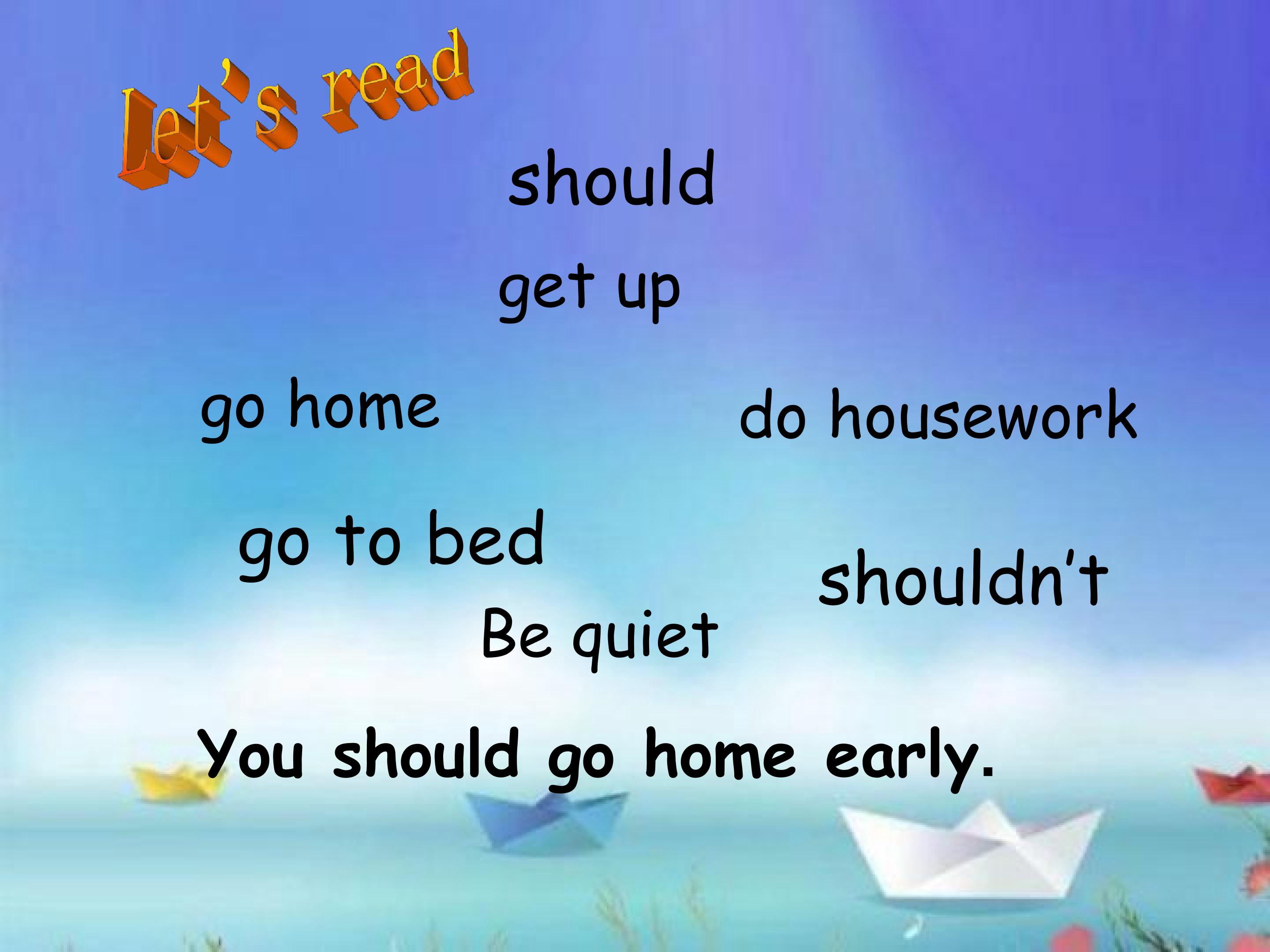 Let's read

should

get up

go home

do housework

go to bed

shouldn't

Be quiet

You should go home early.